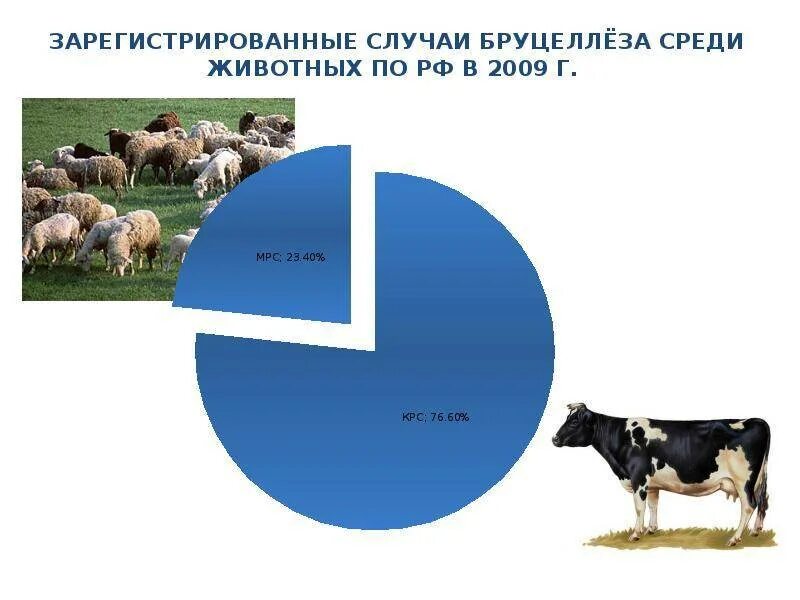 ЗАРЕГИСТРИРОВАННЫЕ СЛУЧАИ БРУЦЕЛЛЁЗА СРЕДИ ЖИВОТНЫХ ПО РФ В 2009 Г.

МРС; 23.40%

КРС; 76.60%